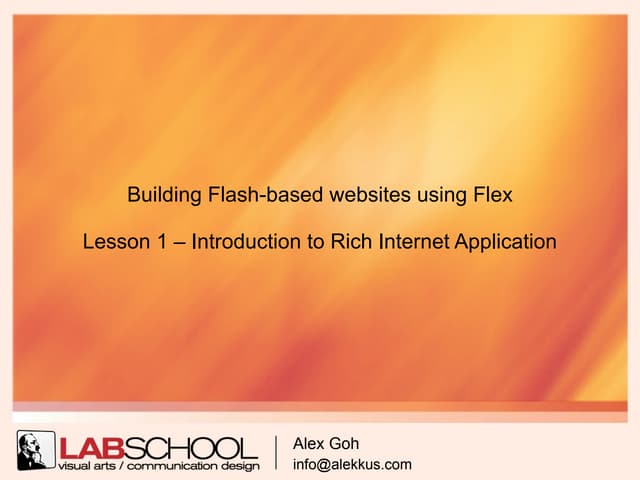 Building Flash-based websites using Flex

Lesson 1 – Introduction to Rich Internet Application

LABSCHOOL
visual arts / communication design

Alex Goh
info@alekkus.com